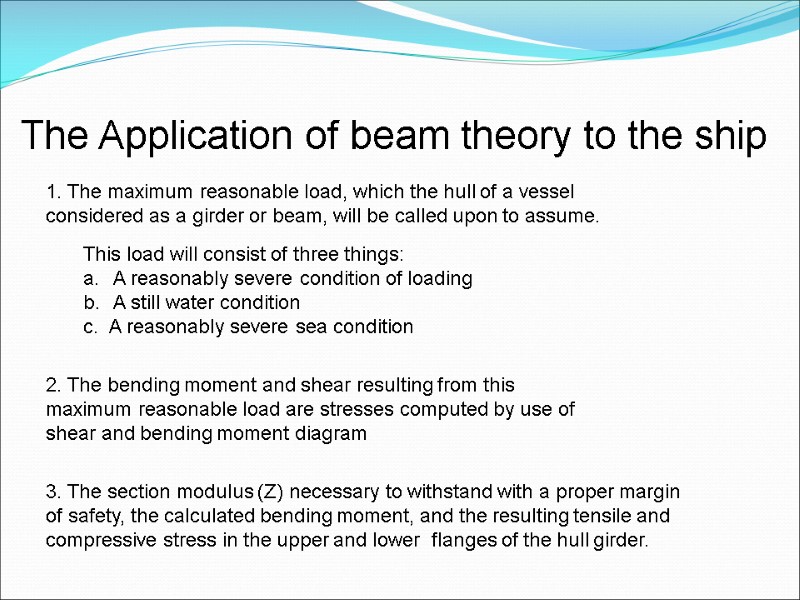 The Application of beam theory to the ship

1. The maximum reasonable load, which the hull of a vessel considered as a girder or beam, will be called upon to assume.

This load will consist of three things:
a. A reasonably severe condition of loading
b. A still water condition
c. A reasonably severe sea condition

2. The bending moment and shear resulting from this maximum reasonable load are stresses computed by use of shear and bending moment diagram

3. The section modulus (Z) necessary to withstand with a proper margin of safety, the calculated bending moment, and the resulting tensile and compressive stress in the upper and lower flanges of the hull girder.